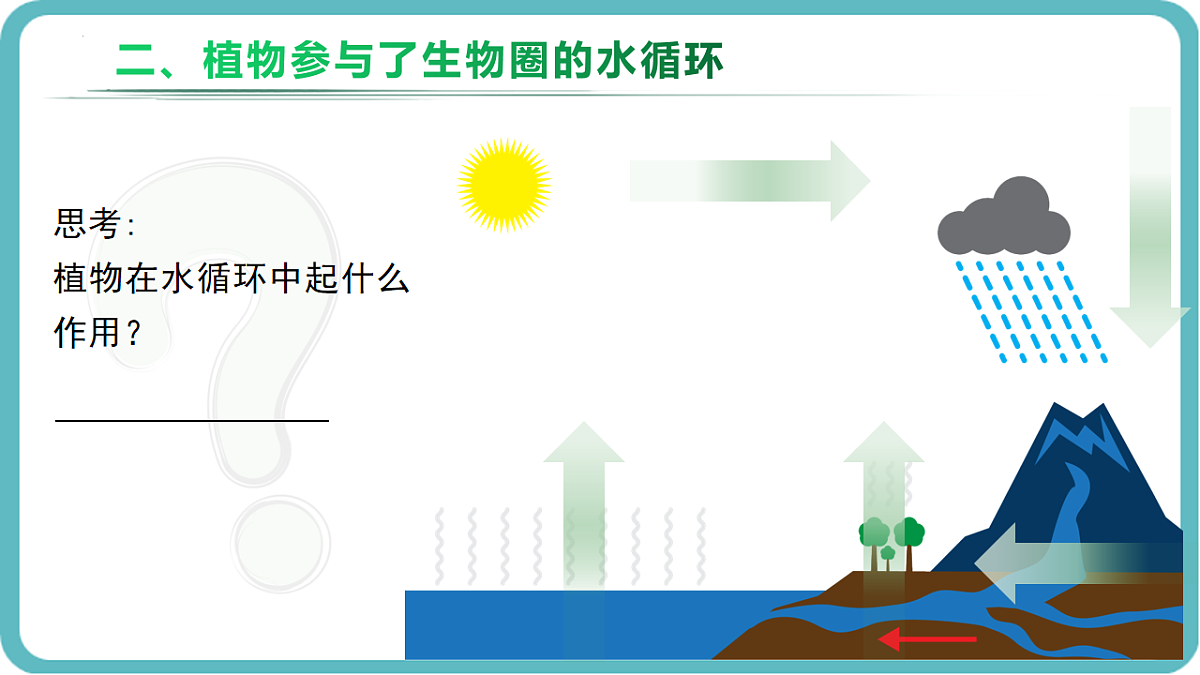 二、植物参与了生物圈的水循环

思考:
植物在水循环中起什么作用?